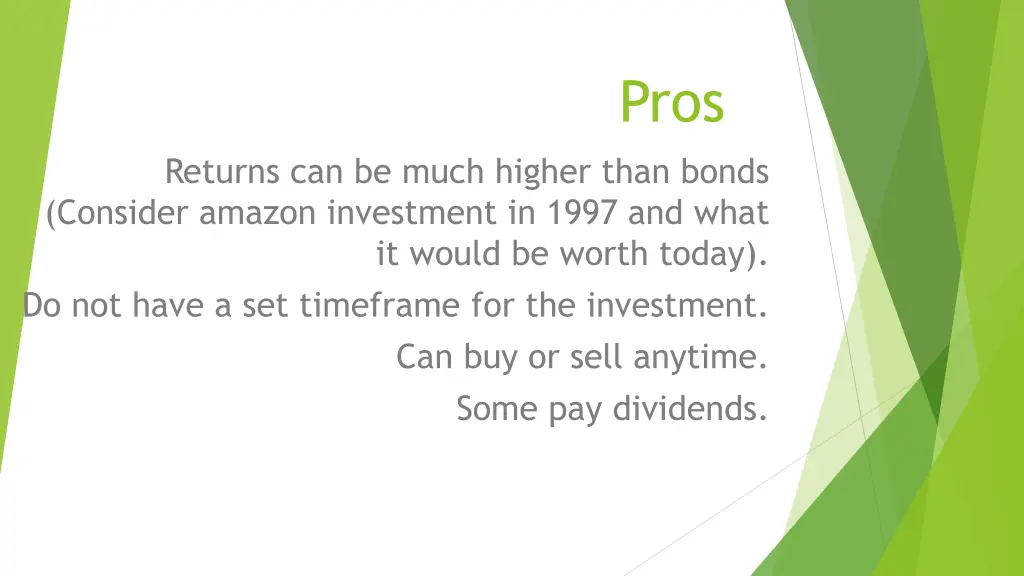 Pros

Returns can be much higher than bonds (Consider amazon investment in 1997 and what it would be worth today).

Do not have a set timeframe for the investment.

Can buy or sell anytime.

Some pay dividends.